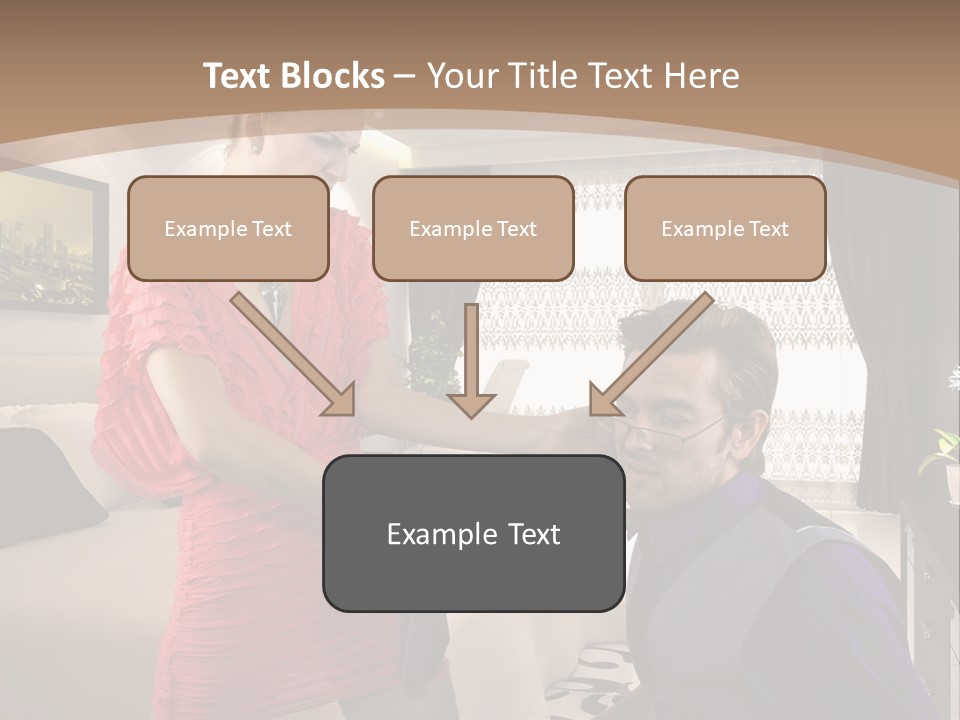 Text Blocks – Your Title Text Here

Example Text

Example Text

Example Text

Example Text